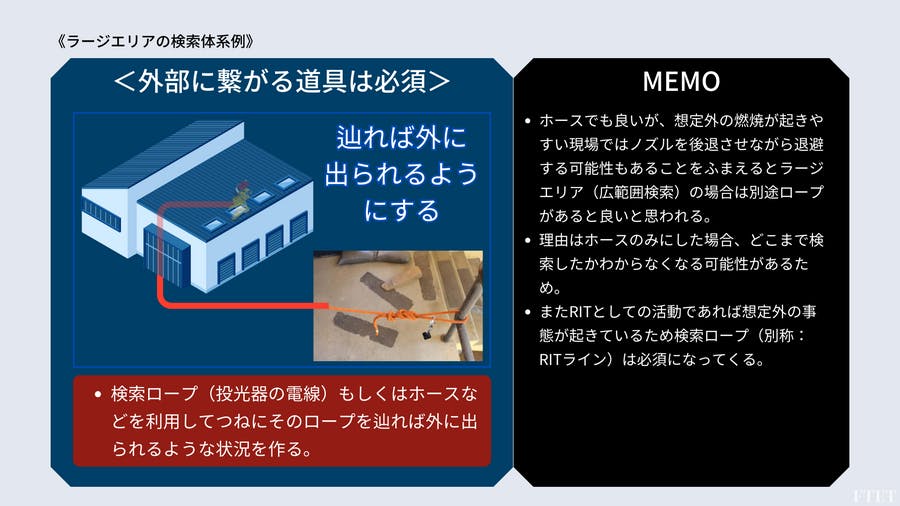 《ラージエリアの検索体系例》

＜外部に繋がる道具は必須＞

辿れば外に出られるようにする

• 検索ロープ（投光器の電線）もしくはホースなどを利用してつねにそのロープを辿れば外に出られるような状況を作る。

MEMO

• ホースでも良いが、想定外の燃焼が起きやすい現場ではノズルを後退させながら退避する可能性もあることをふまえるとラージエリア（広範囲検索）の場合は別途ロープがあると良いと思われる。
• 理由はホースのみにした場合、どこまで検索したかわからなくなる可能性があるため。
• またRITとしての活動であれば想定外の事態が起きているため検索ロープ（別称：RITライン）は必須になってくる。

FTUT